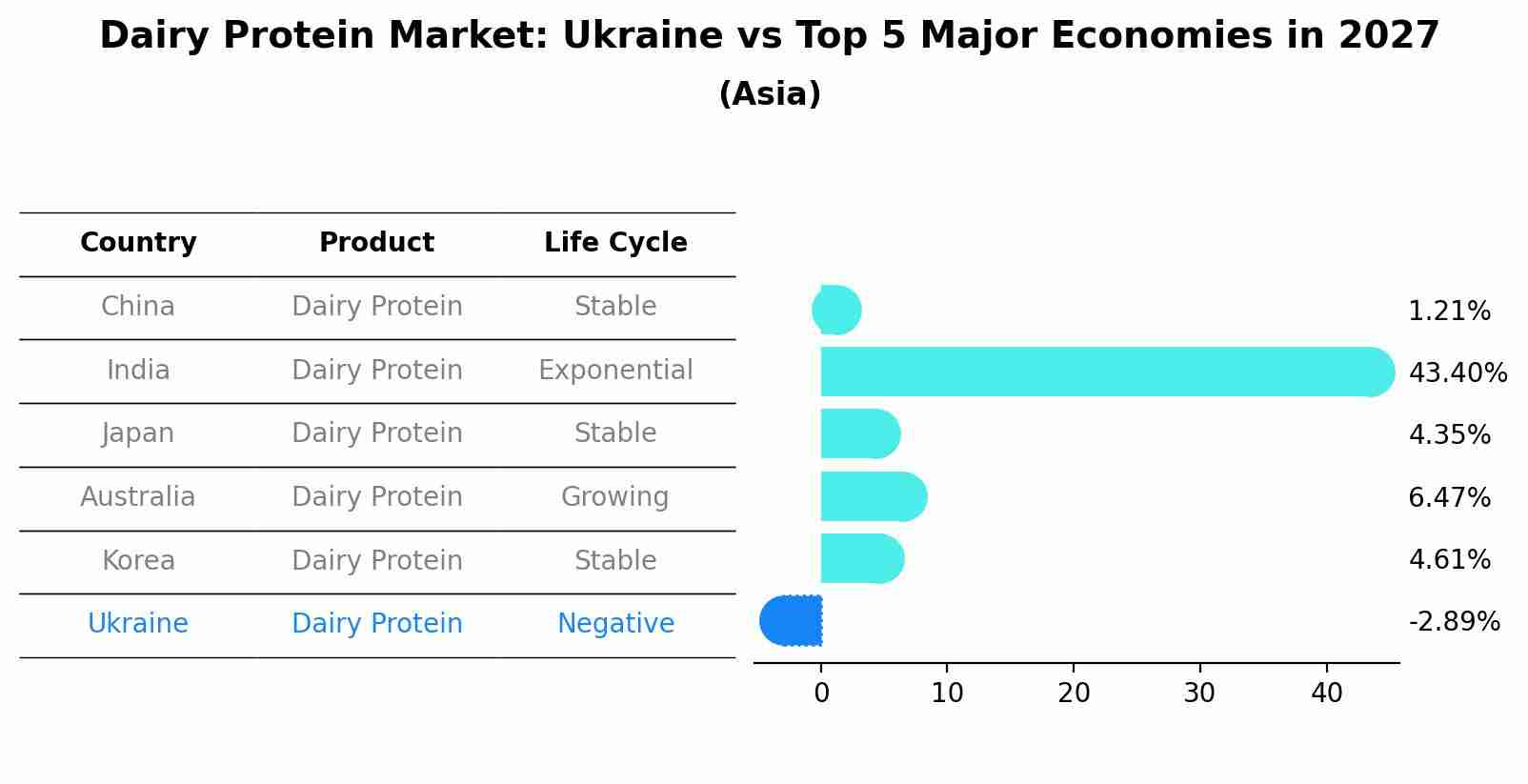 Dairy Protein Market: Ukraine vs Top 5 Major Economies in 2027
(Asia)

| Country | Product | Life Cycle |
|---|---|---|
| China | Dairy Protein | Stable |
| India | Dairy Protein | Exponential |
| Japan | Dairy Protein | Stable |
| Australia | Dairy Protein | Growing |
| Korea | Dairy Protein | Stable |
| Ukraine | Dairy Protein | Negative |

1.21%
43.40%
4.35%
6.47%
4.61%
-2.89%

0
10
20
30
40